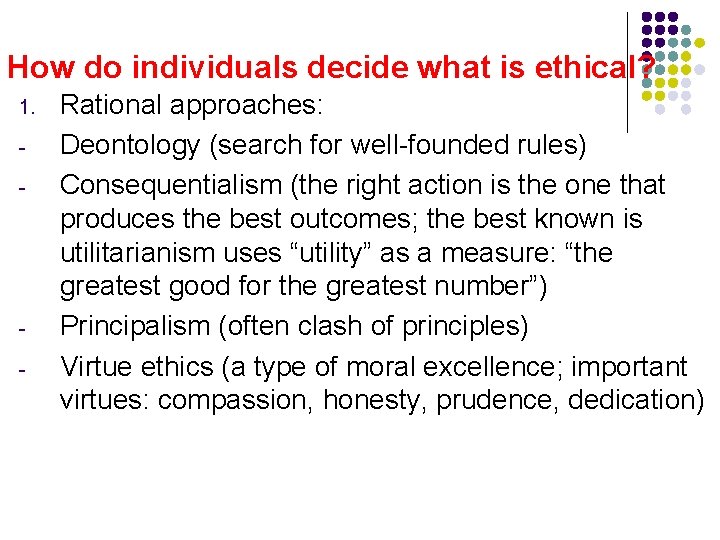 How do individuals decide what is ethical?

1. Rational approaches:

- Deontology (search for well-founded rules)

- Consequentialism (the right action is the one that produces the best outcomes; the best known is utilitarianism uses “utility” as a measure: “the greatest good for the greatest number”)

- Principalism (often clash of principles)

- Virtue ethics (a type of moral excellence; important virtues: compassion, honesty, prudence, dedication)